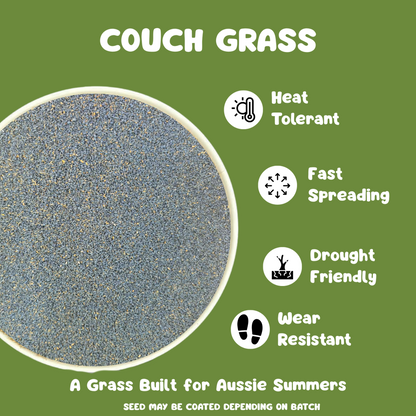 COUCH GRASS

Heat Tolerant

Fast Spreading

Drought Friendly

Wear Resistant

A Grass Built for Aussie Summers

SEED MAY BE COATED DEPENDING ON BATCH